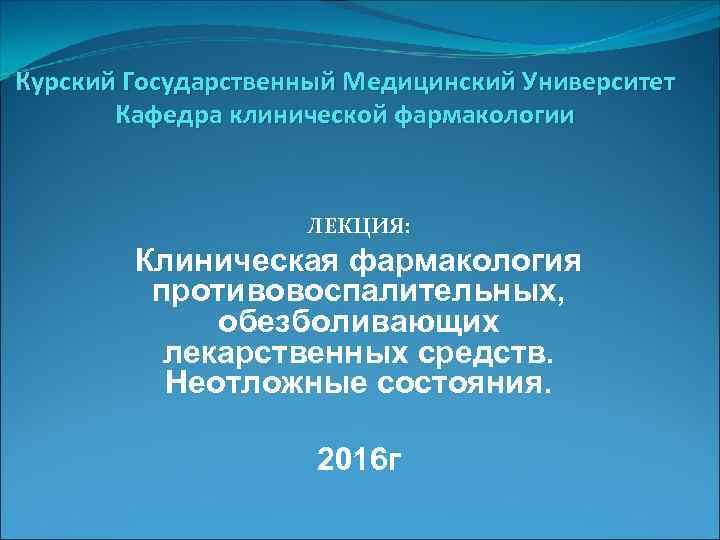 Курский Государственный Медицинский Университет
Кафедра клинической фармакологии

ЛЕКЦИЯ:

Клиническая фармакология противовоспалительных, обезболивающих лекарственных средств. Неотложные состояния.

2016г